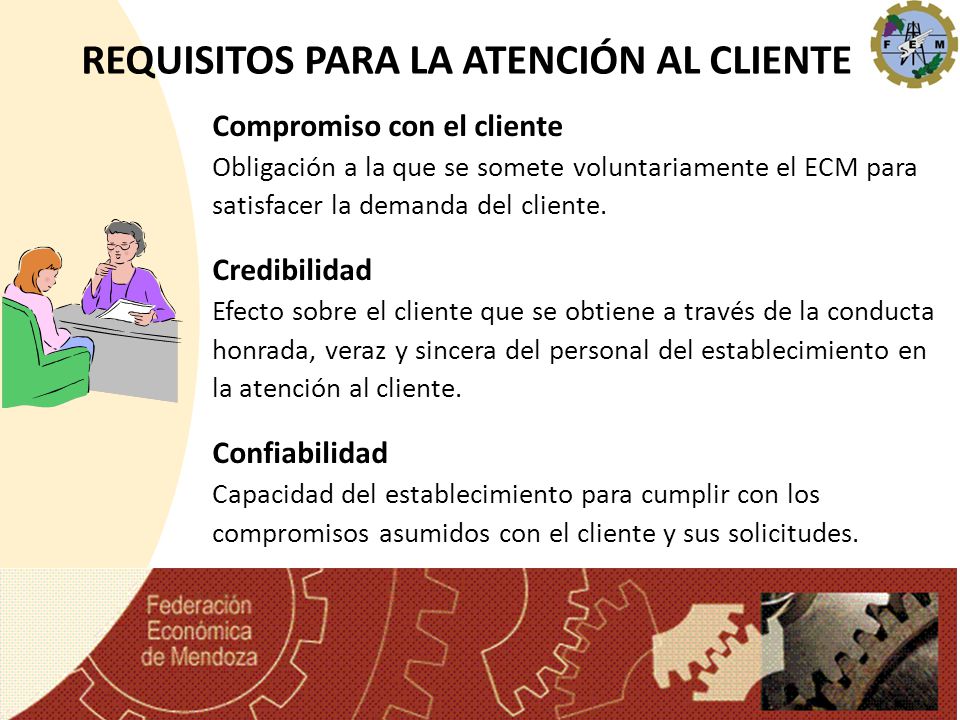 REQUISITOS PARA LA ATENCIÓN AL CLIENTE

F E M

Compromiso con el cliente
Obligación a la que se somete voluntariamente el ECM para satisfacer la demanda del cliente.

Credibilidad
Efecto sobre el cliente que se obtiene a través de la conducta honrada, veraz y sincera del personal del establecimiento en la atención al cliente.

Confiabilidad
Capacidad del establecimiento para cumplir con los compromisos asumidos con el cliente y sus solicitudes.

Federación Económica de Mendoza